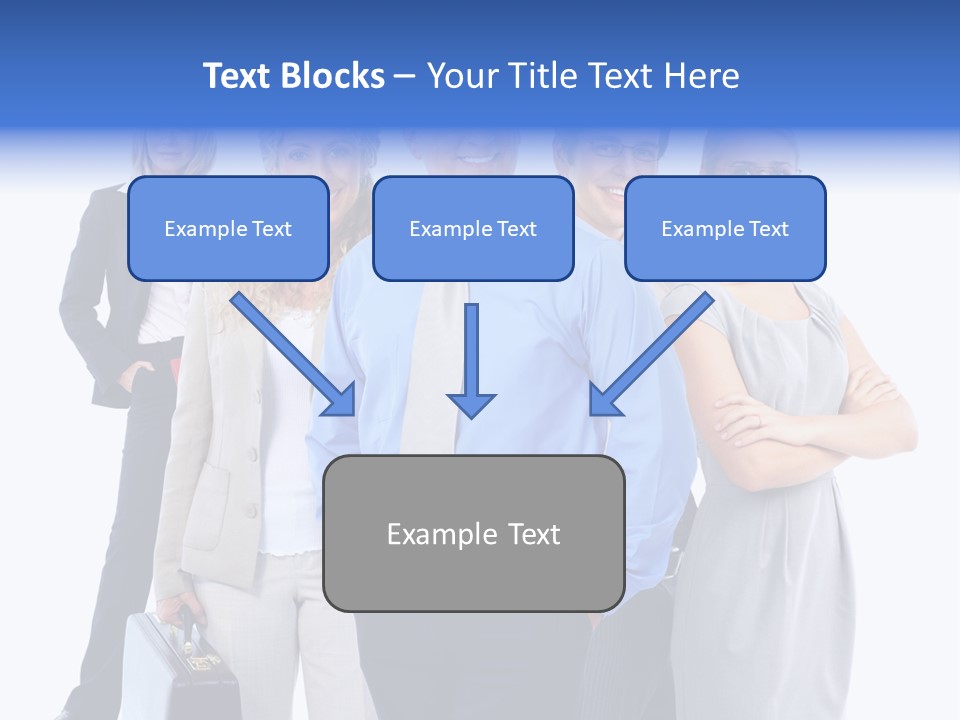 Text Blocks – Your Title Text Here

Example Text

Example Text

Example Text

Example Text